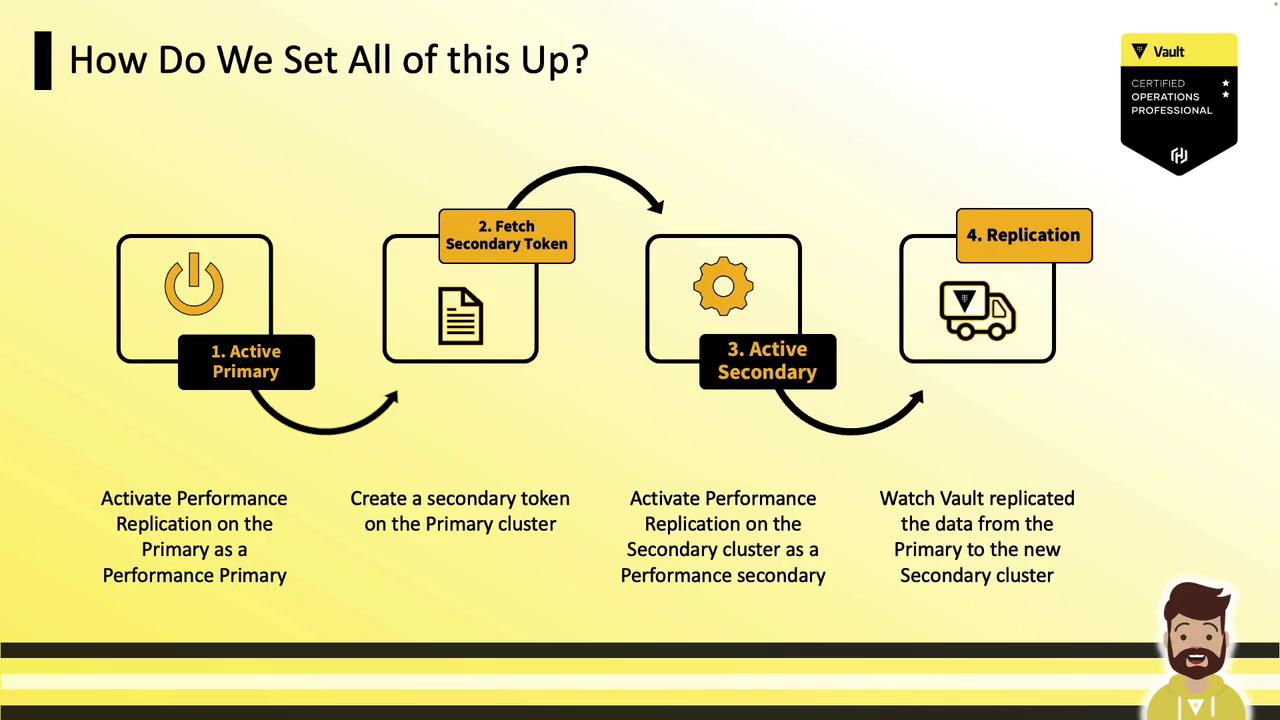 How Do We Set All of this Up?

Vault
CERTIFIED
OPERATIONS
PROFESSIONAL

1. Active Primary

2. Fetch Secondary Token

3. Active Secondary

4. Replication

Activate Performance Replication on the Primary as a Performance Primary

Create a secondary token on the Primary cluster

Activate Performance Replication on the Secondary cluster as a Performance secondary

Watch Vault replicated the data from the Primary to the new Secondary cluster